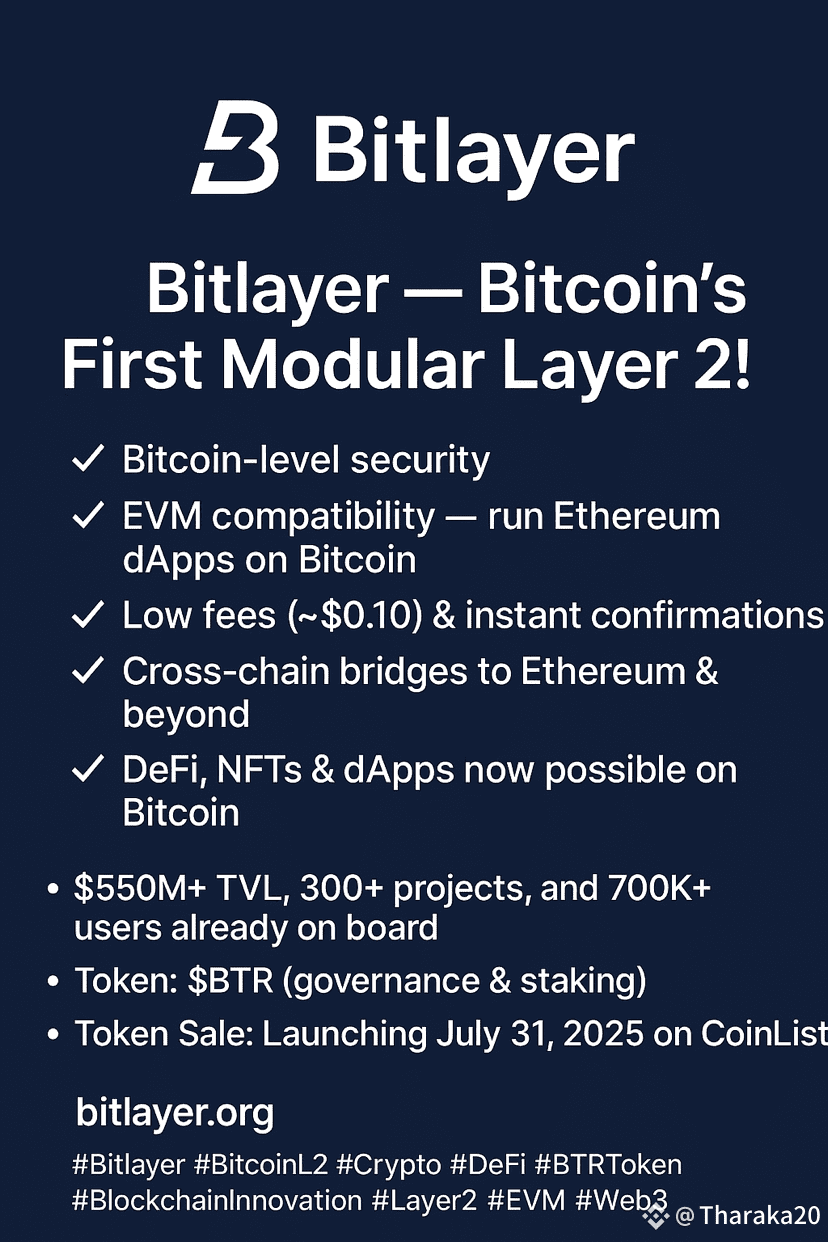 Bitlayer

Bitlayer — Bitcoin's First Modular Layer 2!

✓ Bitcoin-level security
✓ EVM compatibility — run Ethereum dApps on Bitcoin
✓ Low fees (~\$0.10) & instant confirmations
✓ Cross-chain bridges to Ethereum & beyond
✓ DeFi, NFTs & dApps now possible on Bitcoin

• \$550M+ TVL, 300+ projects, and 700K+ users already on board
• Token: \$BTR (governance & staking)
• Token Sale: Launching July 31, 2025 on CoinList

bitlayer.org

#Bitlayer #BitcoinL2 #Crypto #DeFi #BTRToken #BlockchainInnovation #Layer2 #EVM #Web3

@Tharaka20